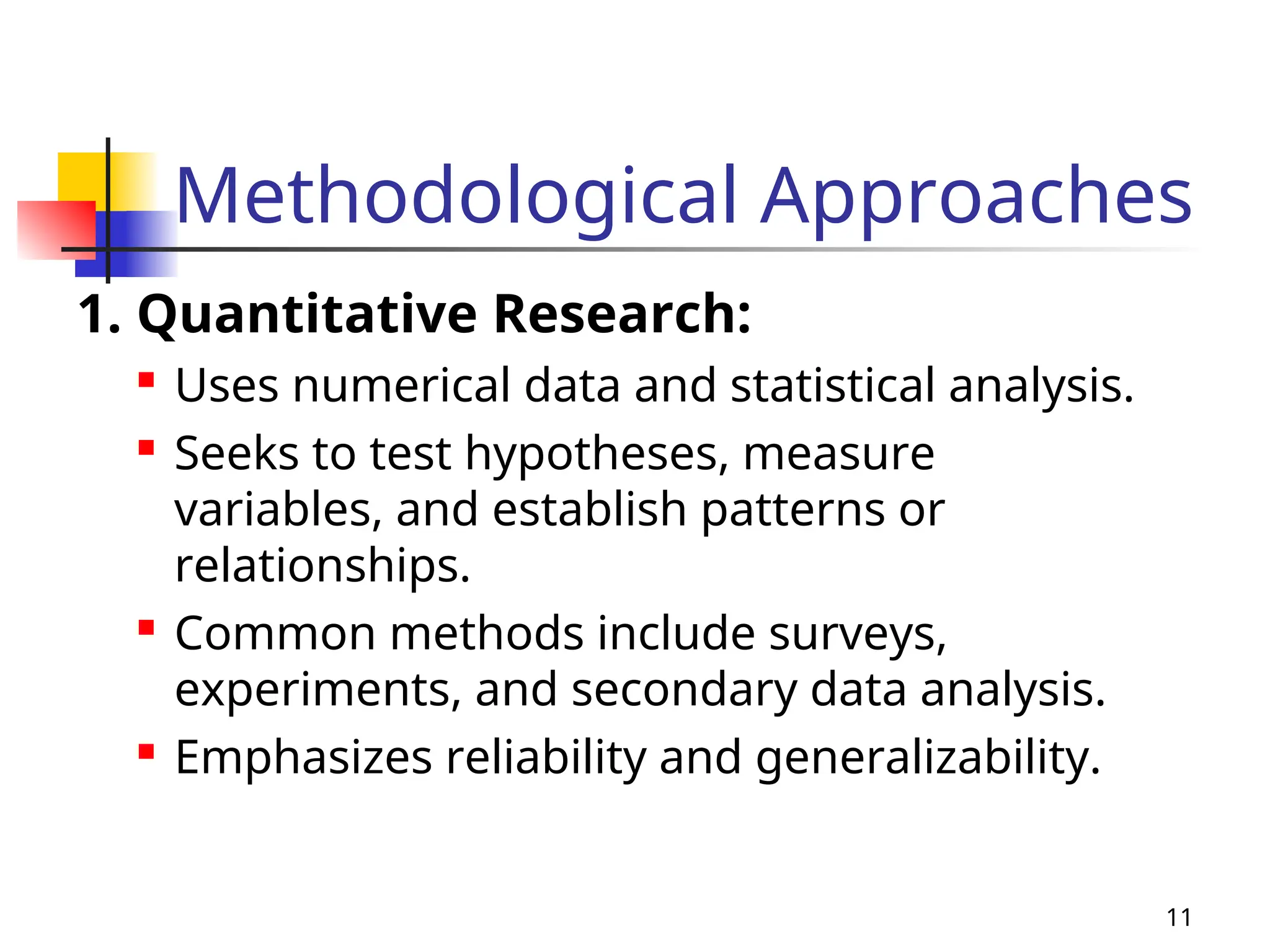 Methodological Approaches

1. Quantitative Research:

- Uses numerical data and statistical analysis.
- Seeks to test hypotheses, measure variables, and establish patterns or relationships.
- Common methods include surveys, experiments, and secondary data analysis.
- Emphasizes reliability and generalizability.

11